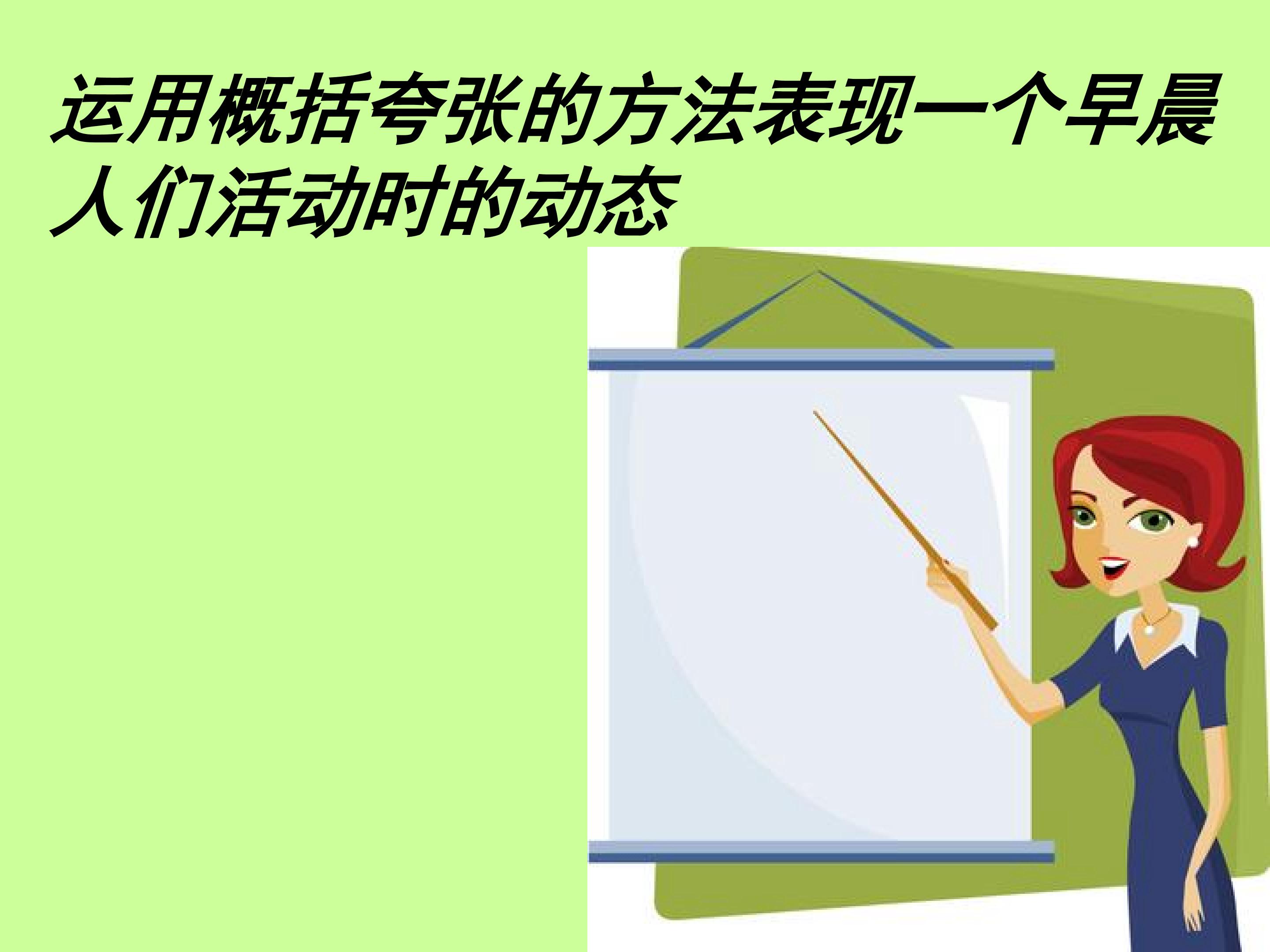 运用概括夸张的方法表现一个早晨人们活动时的动态